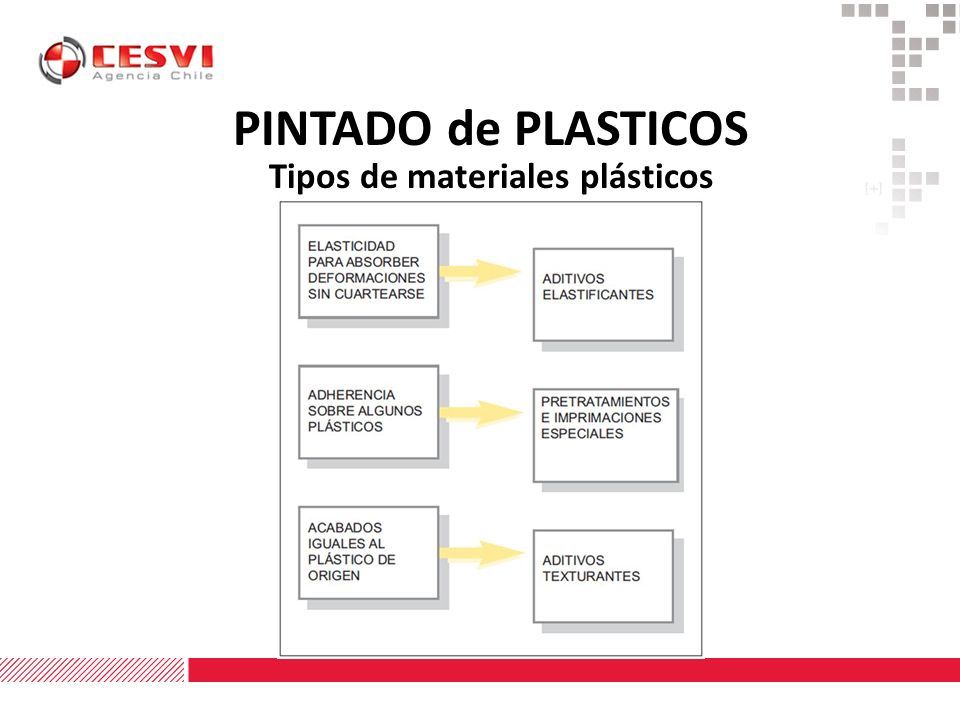 CESVI
Agencia Chile

[+]

PINTADO de PLASTICOS
Tipos de materiales plásticos

ELASTICIDAD PARA ABSORBER DEFORMACIONES SIN CUARTEARSE

ADITIVOS ELASTIFICANTES

ADHERENCIA SOBRE ALGUNOS PLÁSTICOS

PRETRATAMIENTOS E IMPRIMACIONES ESPECIALES

ACABADOS IGUALES AL PLÁSTICO DE ORIGEN

ADITIVOS TEXTURANTES